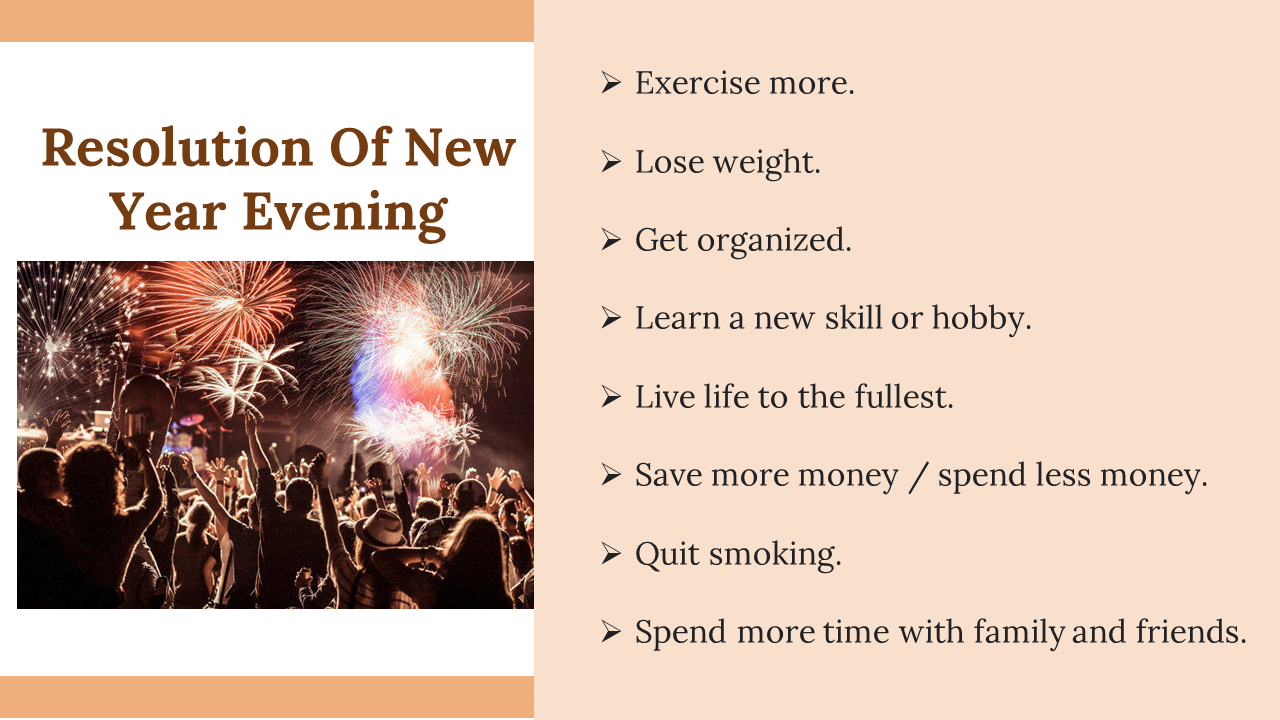 Resolution Of New Year Evening

➢ Exercise more.

➢ Lose weight.

➢ Get organized.

➢ Learn a new skill or hobby.

➢ Live life to the fullest.

➢ Save more money / spend less money.

➢ Quit smoking.

➢ Spend more time with family and friends.